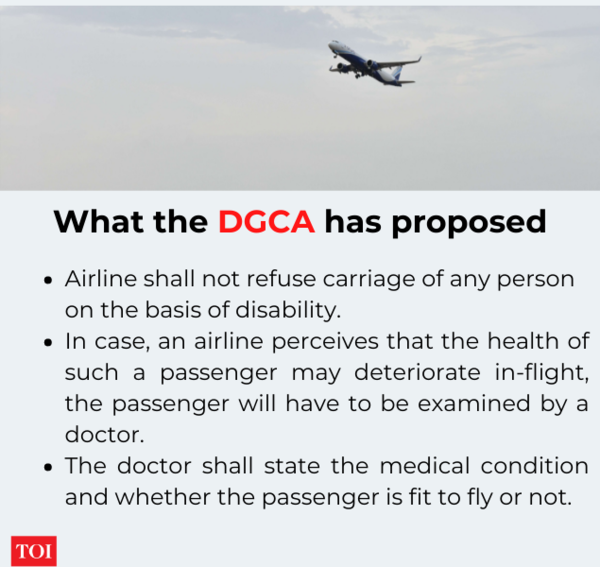 What the DGCA has proposed

• Airline shall not refuse carriage of any person on the basis of disability.
• In case, an airline perceives that the health of such a passenger may deteriorate in-flight, the passenger will have to be examined by a doctor.
• The doctor shall state the medical condition and whether the passenger is fit to fly or not.

TOI